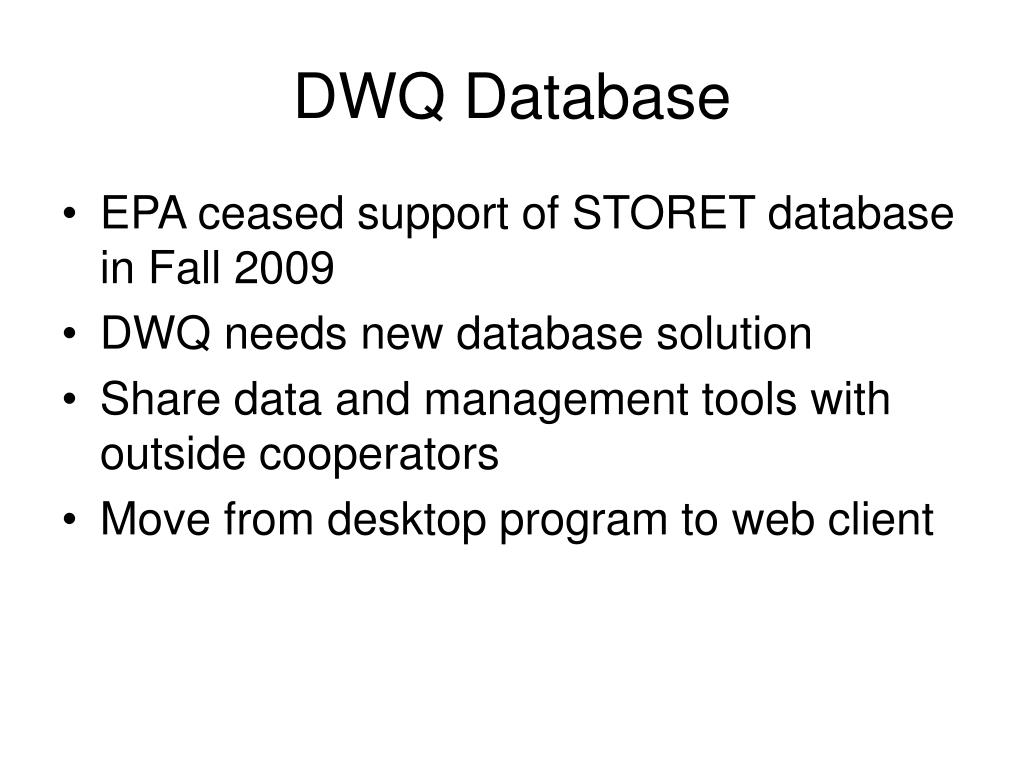 DWQ Database

• EPA ceased support of STORET database in Fall 2009
• DWQ needs new database solution
• Share data and management tools with outside cooperators
• Move from desktop program to web client